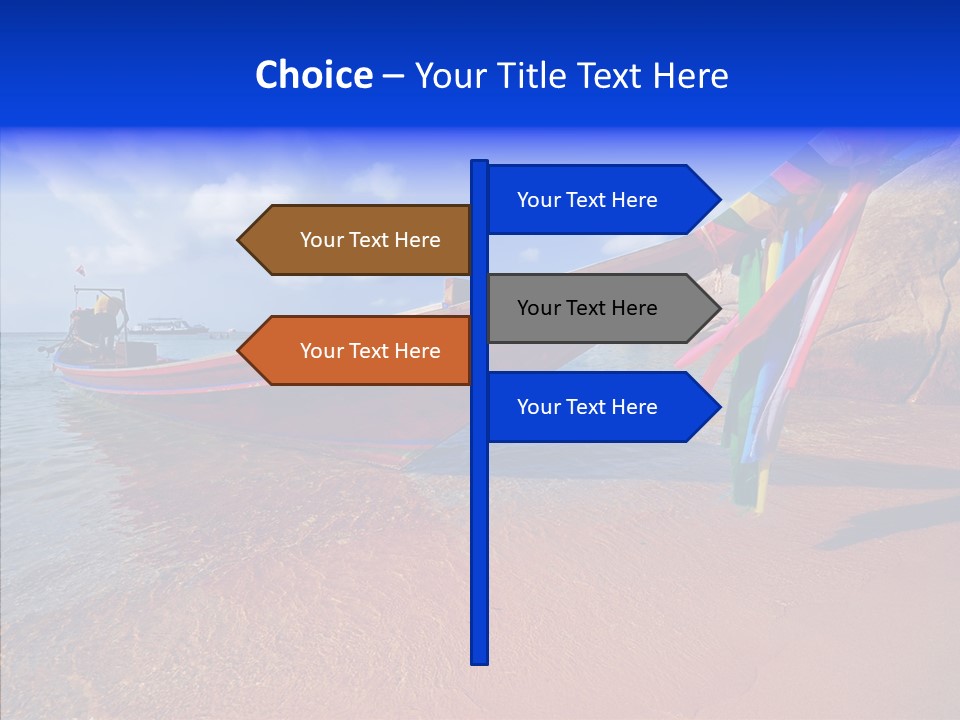 Choice – Your Title Text Here

Your Text Here

Your Text Here

Your Text Here

Your Text Here

Your Text Here